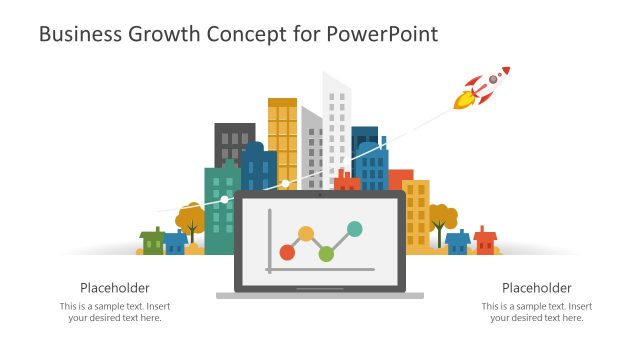 Business Growth Concept for PowerPoint

Placeholder

This is a sample text. Insert your desired text here.

Placeholder

This is a sample text. Insert your desired text here.